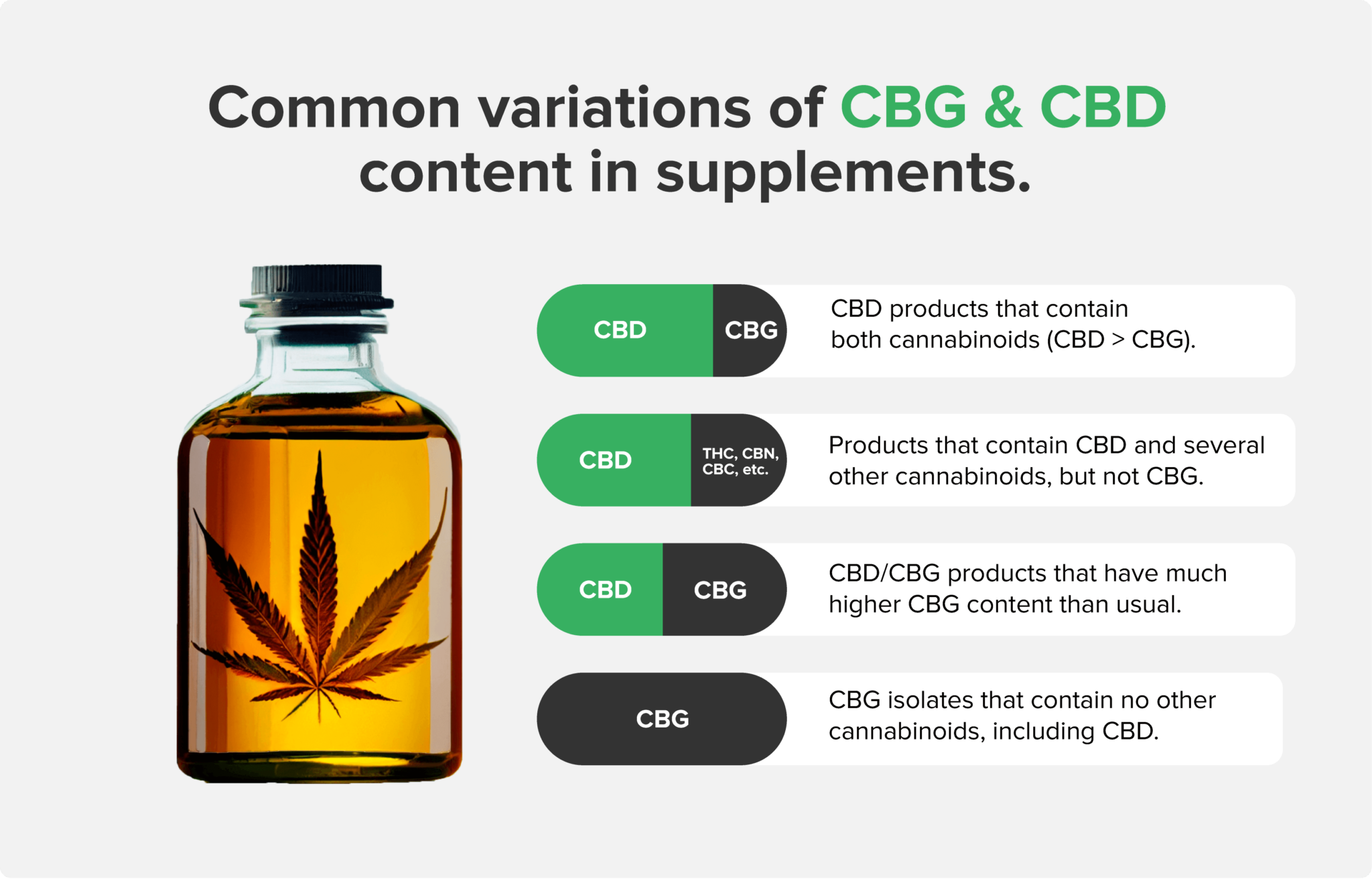 Common variations of CBG & CBD content in supplements.

CBD CBG

CBD products that contain both cannabinoids (CBD > CBG).

CBD THC, CBN, CBC, etc.

Products that contain CBD and several other cannabinoids, but not CBG.

CBD CBG

CBD/CBG products that have much higher CBG content than usual.

CBG

CBG isolates that contain no other cannabinoids, including CBD.